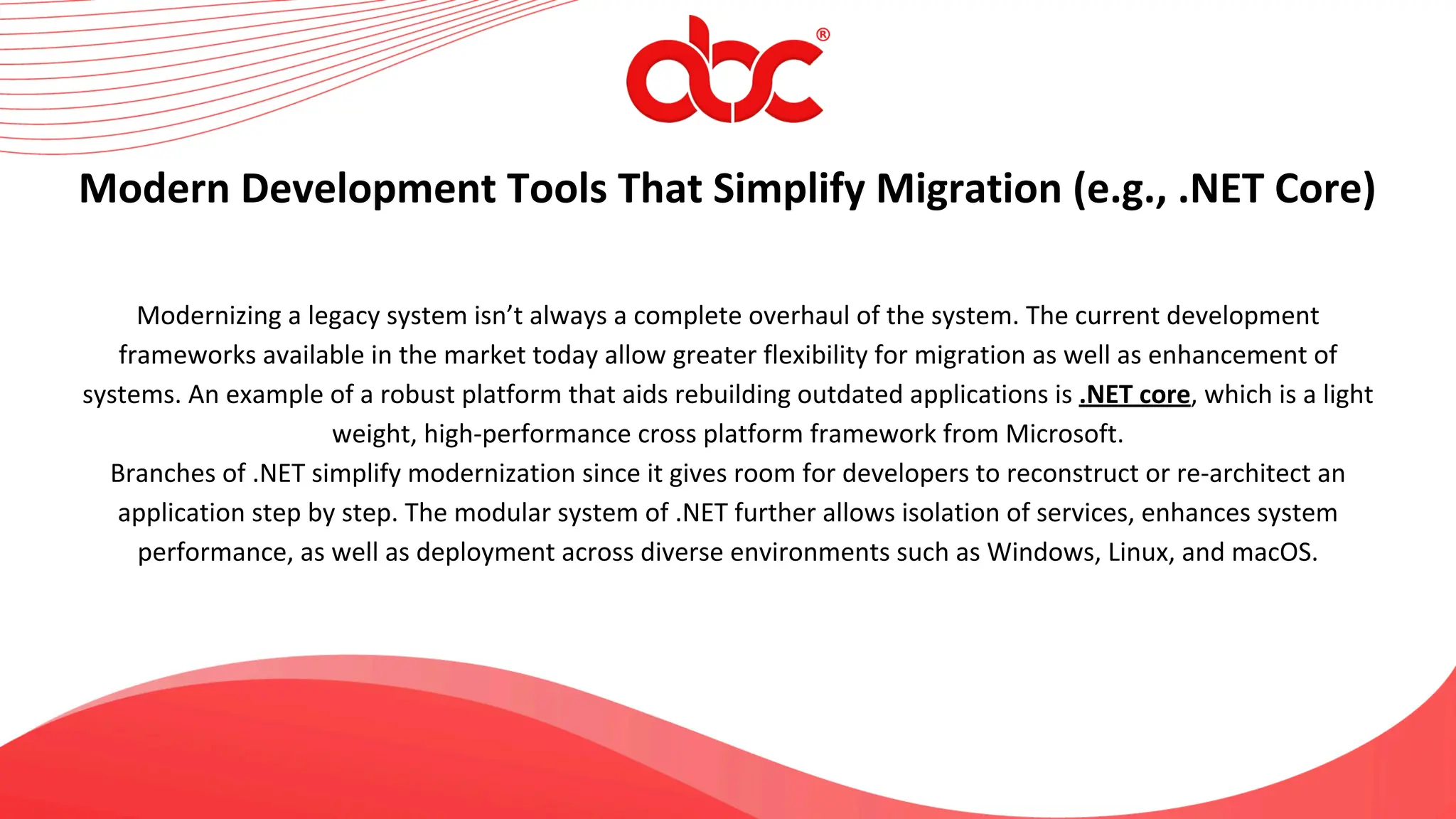 abc®

Modern Development Tools That Simplify Migration (e.g., .NET Core)

Modernizing a legacy system isn’t always a complete overhaul of the system. The current development frameworks available in the market today allow greater flexibility for migration as well as enhancement of systems. An example of a robust platform that aids rebuilding outdated applications is .NET core, which is a light weight, high-performance cross platform framework from Microsoft.
Branches of .NET simplify modernization since it gives room for developers to reconstruct or re-architect an application step by step. The modular system of .NET further allows isolation of services, enhances system performance, as well as deployment across diverse environments such as Windows, Linux, and macOS.